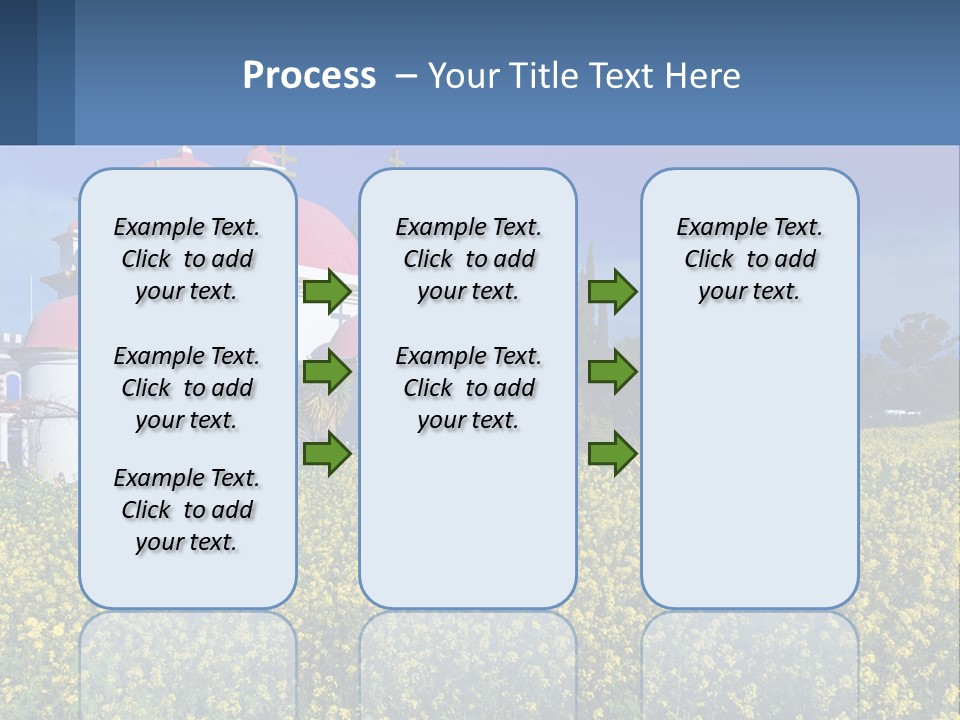 Process – Your Title Text Here

Example Text. Click to add your text.

Example Text. Click to add your text.

Example Text. Click to add your text.

Example Text. Click to add your text.

Example Text. Click to add your text.

Example Text. Click to add your text.